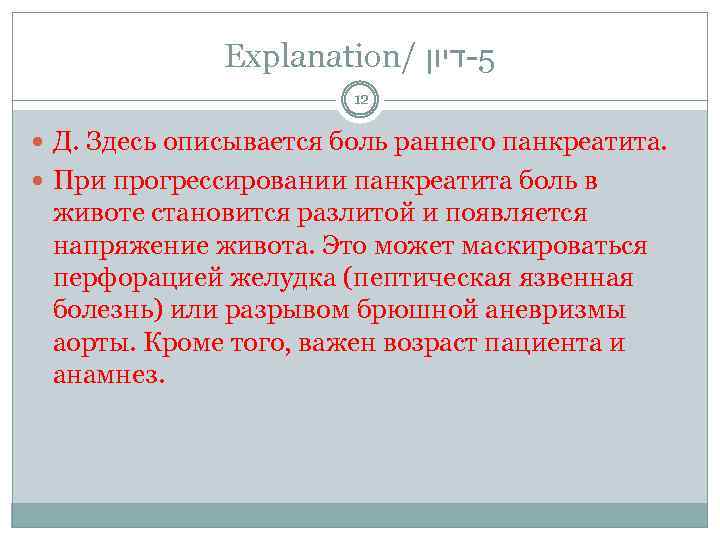 Explanation/ דיון-5

12

Д. Здесь описывается боль раннего панкреатита.

При прогрессировании панкреатита боль в животе становится разлитой и появляется напряжение живота. Это может маскироваться перфорацией желудка (пептическая язвенная болезнь) или разрывом брюшной аневризмы аорты. Кроме того, важен возраст пациента и анамнез.